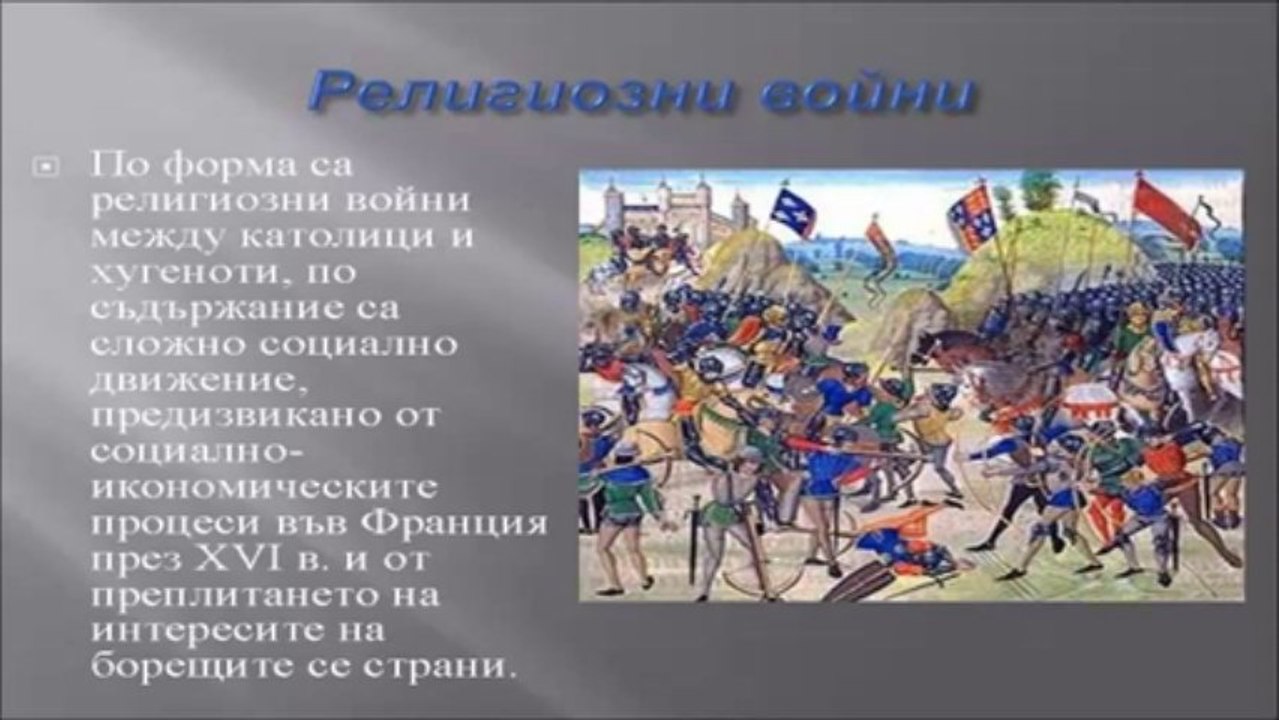 Религиозни войни

По форма са религиозни войни между католици и хугеноти, по съдържание са сложно социално движение, предизвикано от социално-икономическите процеси във Франция през XVI в. и от преплитането на интересите на борещите се страни.